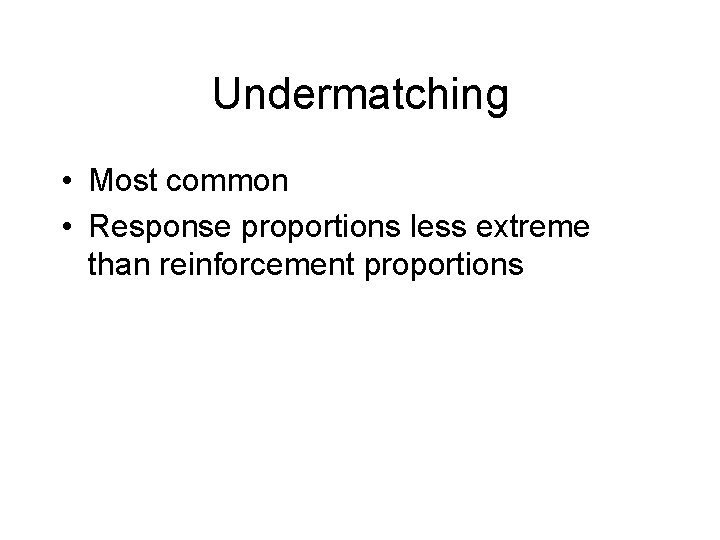 Undermatching

• Most common
• Response proportions less extreme than reinforcement proportions